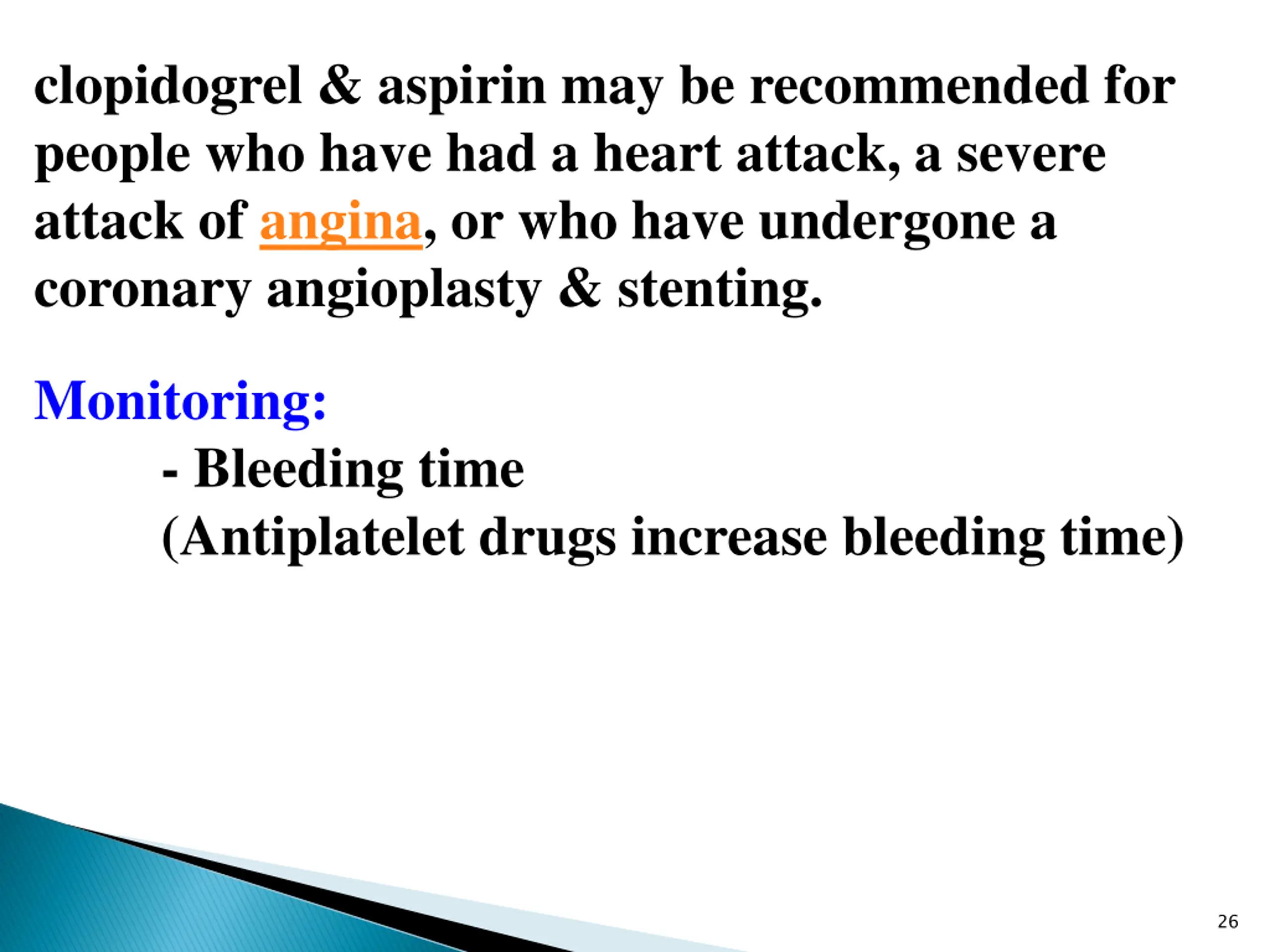 clopidogrel & aspirin may be recommended for people who have had a heart attack, a severe attack of angina, or who have undergone a coronary angioplasty & stenting.

Monitoring:

- Bleeding time
(Antiplatelet drugs increase bleeding time)

26